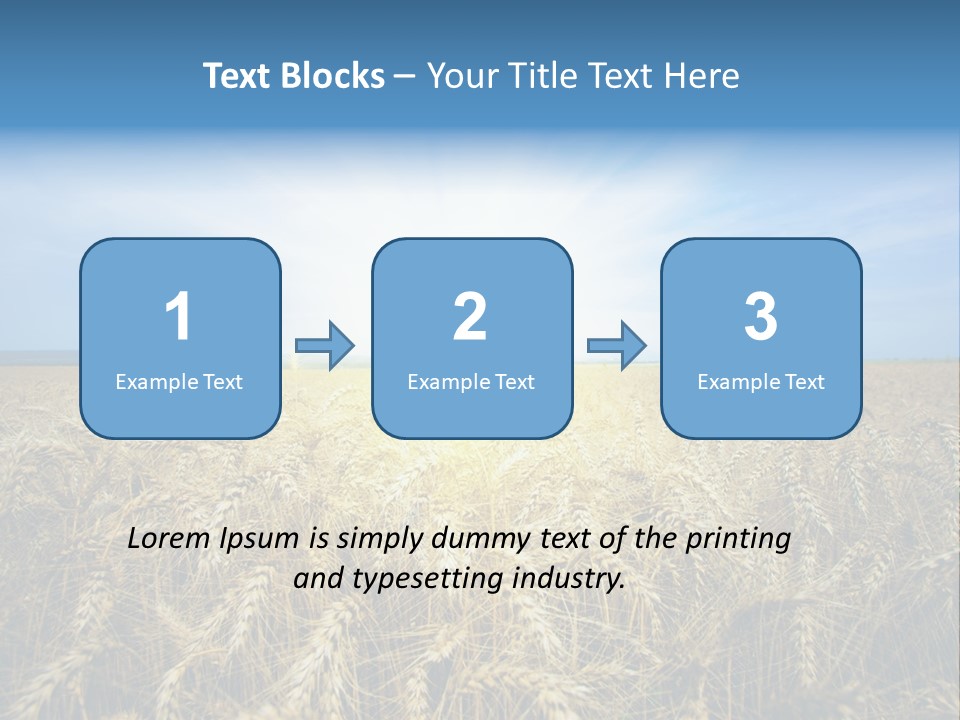 Text Blocks – Your Title Text Here

1
Example Text

2
Example Text

3
Example Text

Lorem Ipsum is simply dummy text of the printing and typesetting industry.